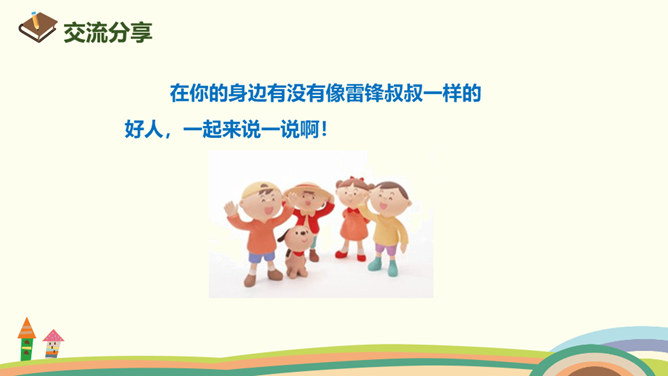 交流分享

在你的身边有没有像雷锋叔叔一样的好人，一起来说一说啊！